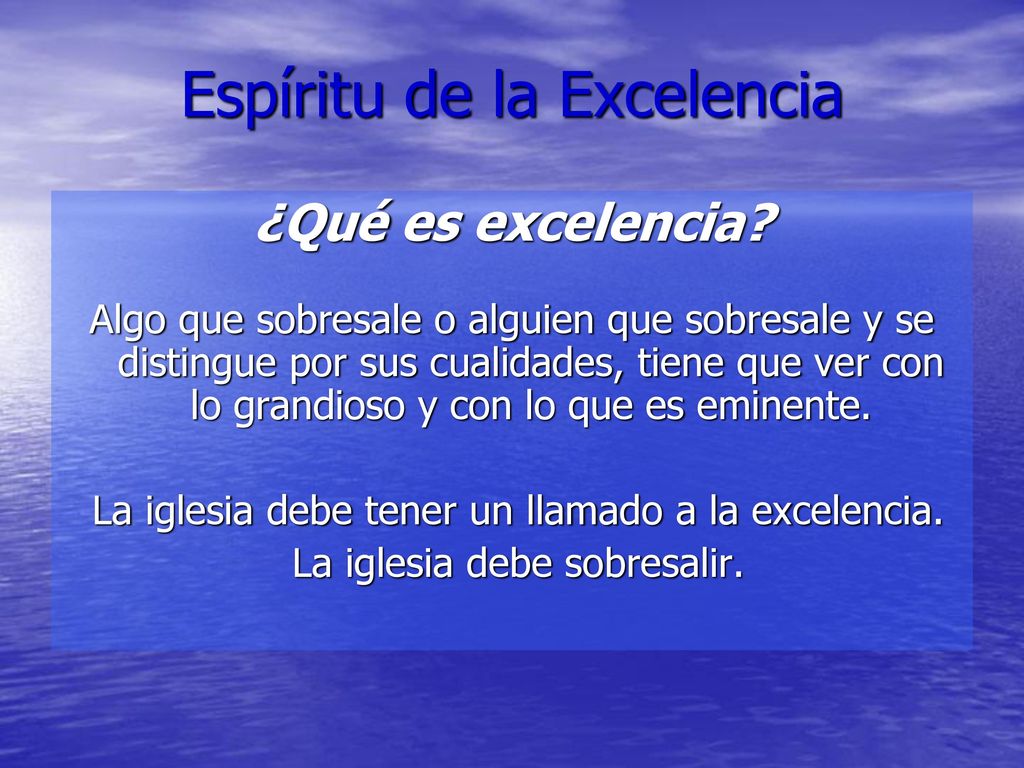 Espíritu de la Excelencia

¿Qué es excelencia?

Algo que sobresale o alguien que sobresale y se distingue por sus cualidades, tiene que ver con lo grandioso y con lo que es eminente.

La iglesia debe tener un llamado a la excelencia.
La iglesia debe sobresalir.